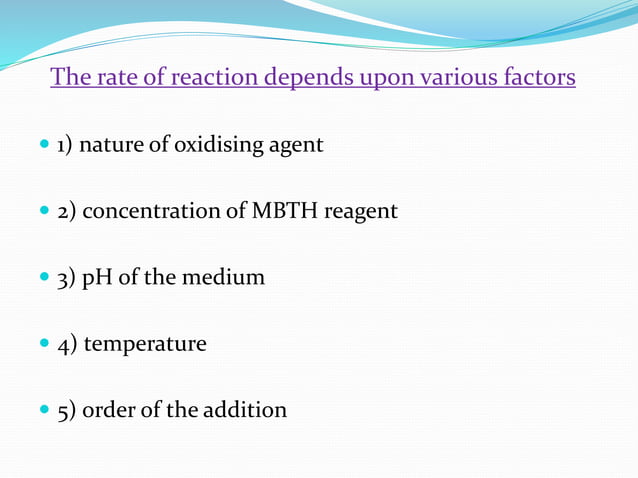 The rate of reaction depends upon various factors

- 1) nature of oxidising agent
- 2) concentration of MBTH reagent
- 3) pH of the medium
- 4) temperature
- 5) order of the addition